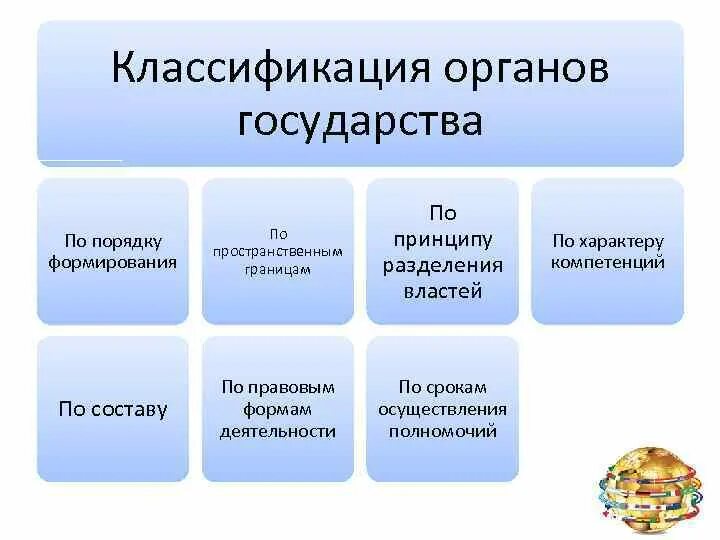 Классификация органов государства

По порядку формирования

По пространственным границам

По принципу разделения властей

По характеру компетенций

По составу

По правовым формам деятельности

По срокам осуществления полномочий